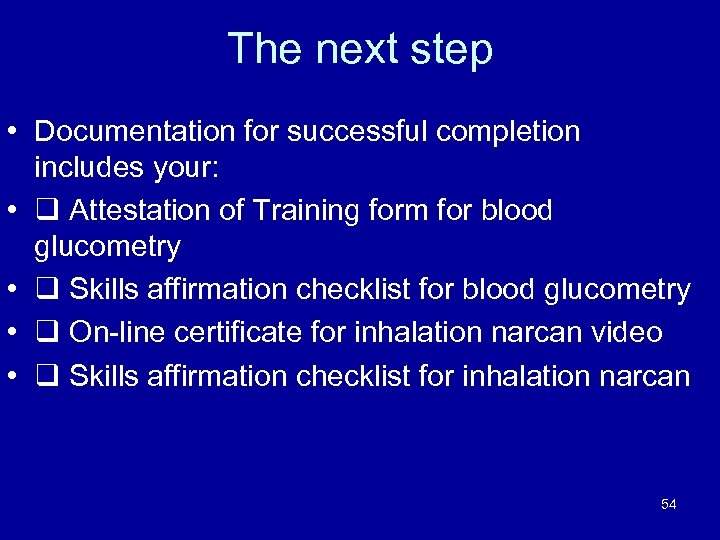 The next step

• Documentation for successful completion includes your:
• ❑ Attestation of Training form for blood glucometry
• ❑ Skills affirmation checklist for blood glucometry
• ❑ On-line certificate for inhalation narcan video
• ❑ Skills affirmation checklist for inhalation narcan

54